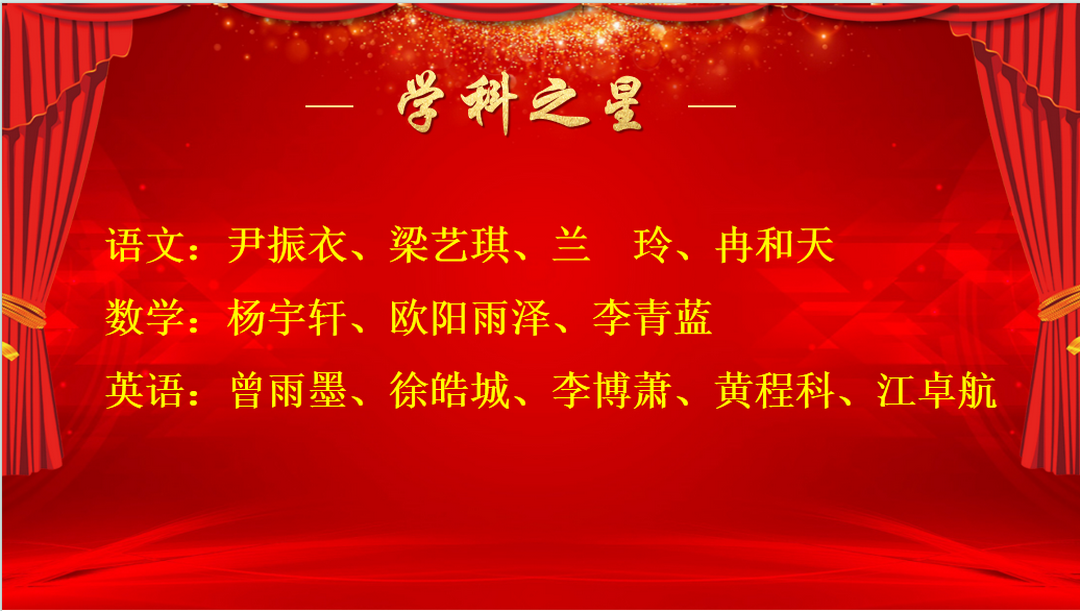 — 学科之星 —

语文：尹振衣、梁艺琪、兰 玲、冉和天

数学：杨宇轩、欧阳雨泽、李青蓝

英语：曾雨墨、徐皓城、李博萧、黄程科、江卓航